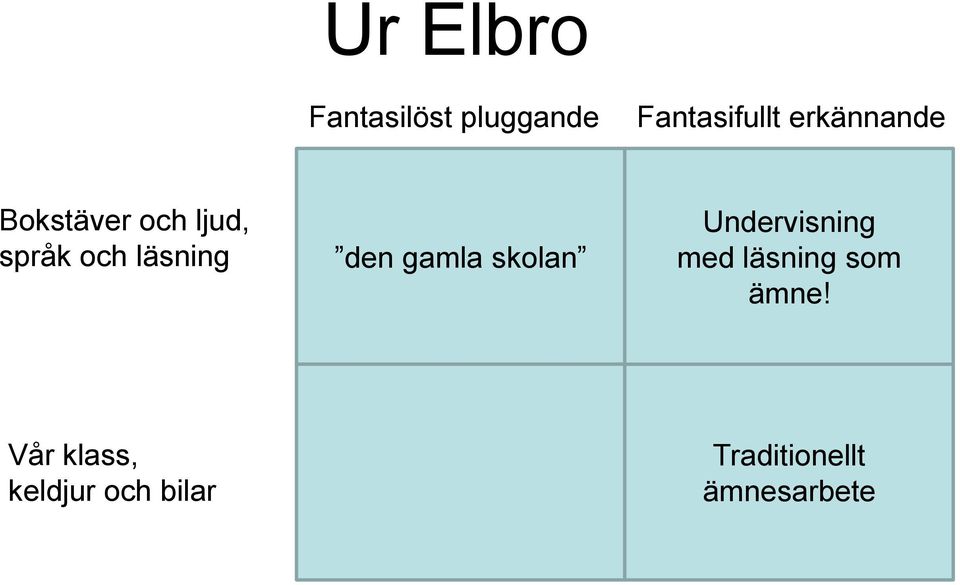 Ur Elbro

| | Fantasilöst pluggande | Fantasifullt erkännande |
|---|---|---|
| Bokstäver och ljud, språk och läsning | ”den gamla skolan” | Undervisning med läsning som ämne! |
| Vår klass, keldjur och bilar | | Traditionellt ämnesarbete |